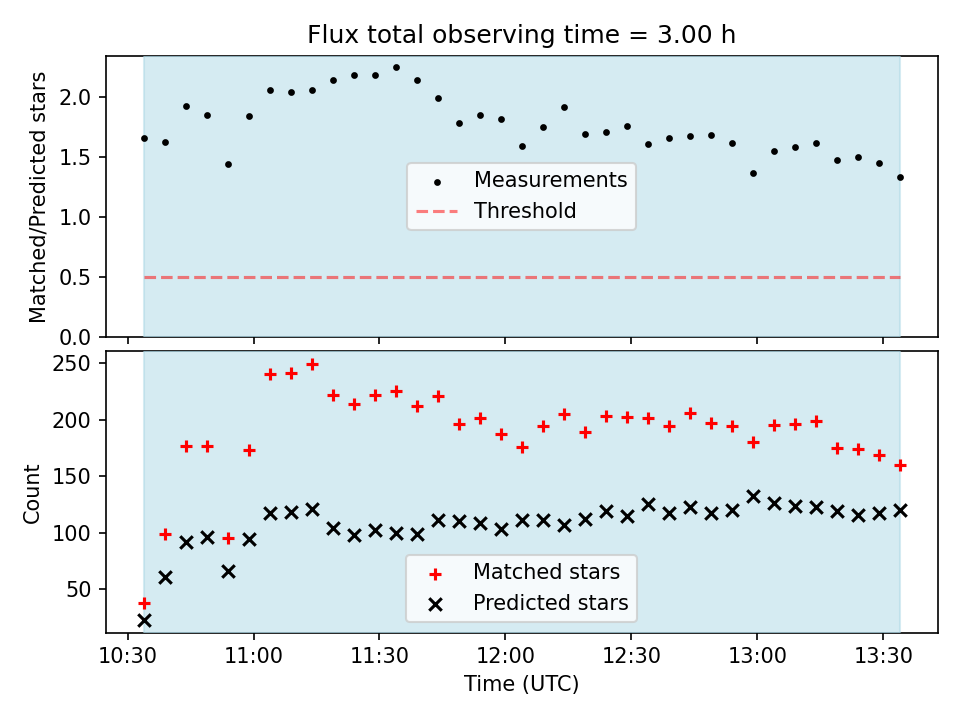 Flux total observing time = 3.00 h

Matched/Predicted stars

2.0
1.5
1.0
0.5
0.0

Measurements
Threshold

Count

250
200
150
100
50

Matched stars
Predicted stars

10:30
11:00
11:30
12:00
12:30
13:00
13:30

Time (UTC)